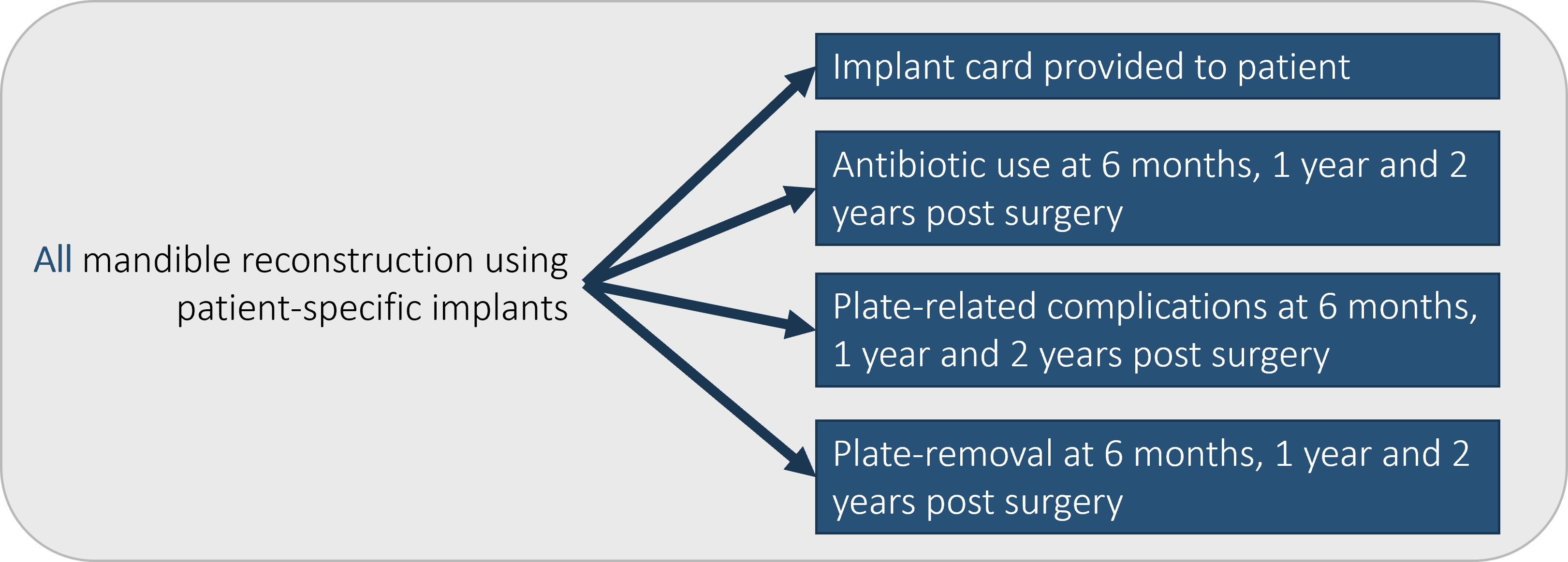 All mandible reconstruction using patient-specific implants

Implant card provided to patient

Antibiotic use at 6 months, 1 year and 2 years post surgery

Plate-related complications at 6 months, 1 year and 2 years post surgery

Plate-removal at 6 months, 1 year and 2 years post surgery